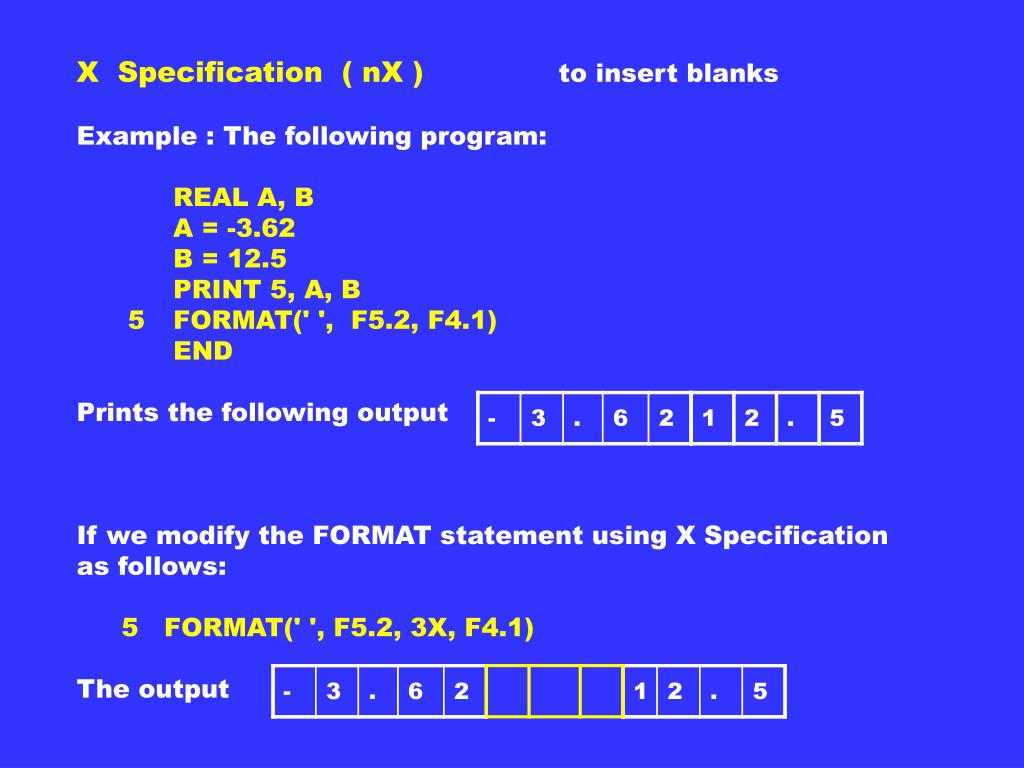 X Specification ( nX ) to insert blanks

Example : The following program:

REAL A, B
A = -3.62
B = 12.5
PRINT 5, A, B
5 FORMAT(' ', F5.2, F4.1)
END

Prints the following output

| - | 3 | . | 6 | 2 | 1 | 2 | . | 5 |
|---|---|---|---|---|---|---|---|---|

If we modify the FORMAT statement using X Specification as follows:

5 FORMAT(' ', F5.2, 3X, F4.1)

The output

| - | 3 | . | 6 | 2 | | | | 1 | 2 | . | 5 |
|---|---|---|---|---|---|---|---|---|---|---|---|